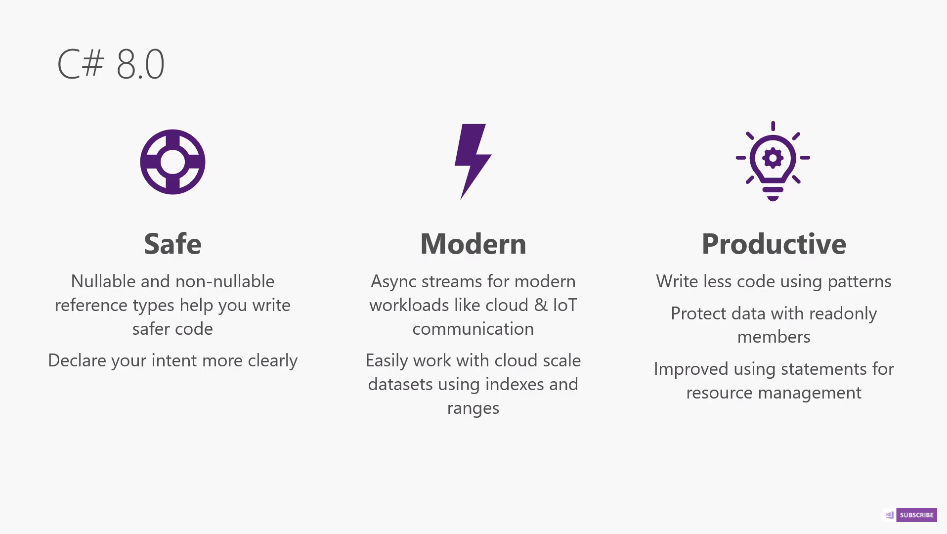 C# 8.0

Safe

Nullable and non-nullable reference types help you write safer code

Declare your intent more clearly

Modern

Async streams for modern workloads like cloud & IoT communication

Easily work with cloud scale datasets using indexes and ranges

Productive

Write less code using patterns

Protect data with readonly members

Improved using statements for resource management

SUBSCRIBE